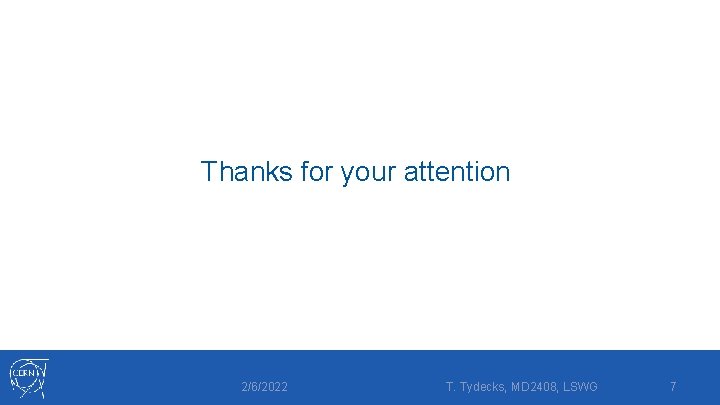 Thanks for your attention

CERN

2/6/2022

T. Tydecks, MD2408, LSWG

7